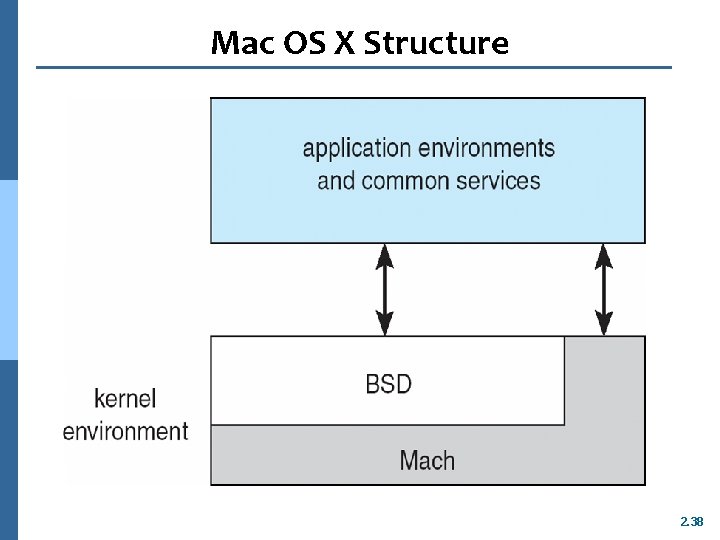 Mac OS X Structure

application environments and common services

kernel environment

BSD

Mach

2.38